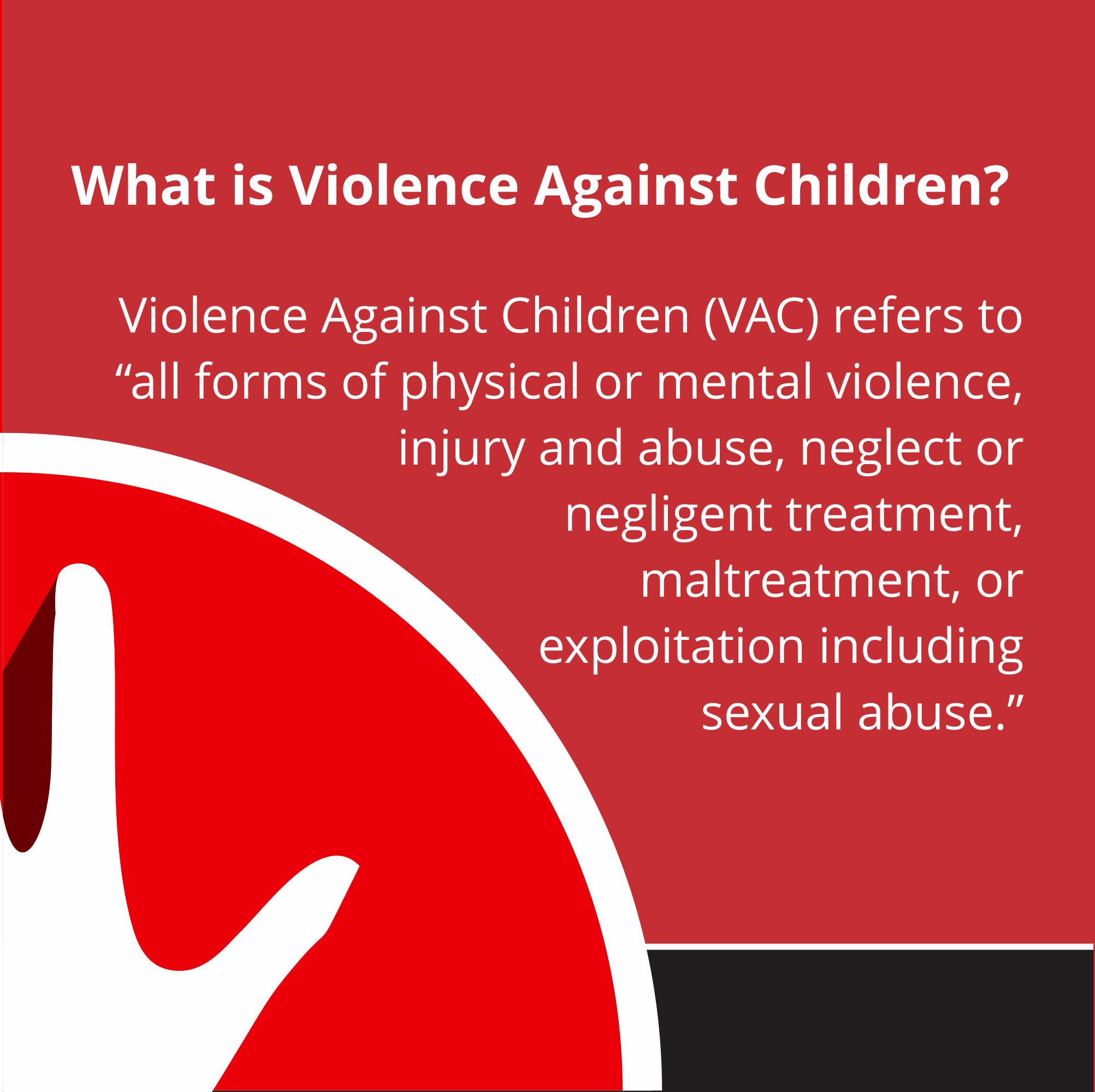 What is Violence Against Children?

Violence Against Children (VAC) refers to “all forms of physical or mental violence, injury and abuse, neglect or negligent treatment, maltreatment, or exploitation including sexual abuse.”